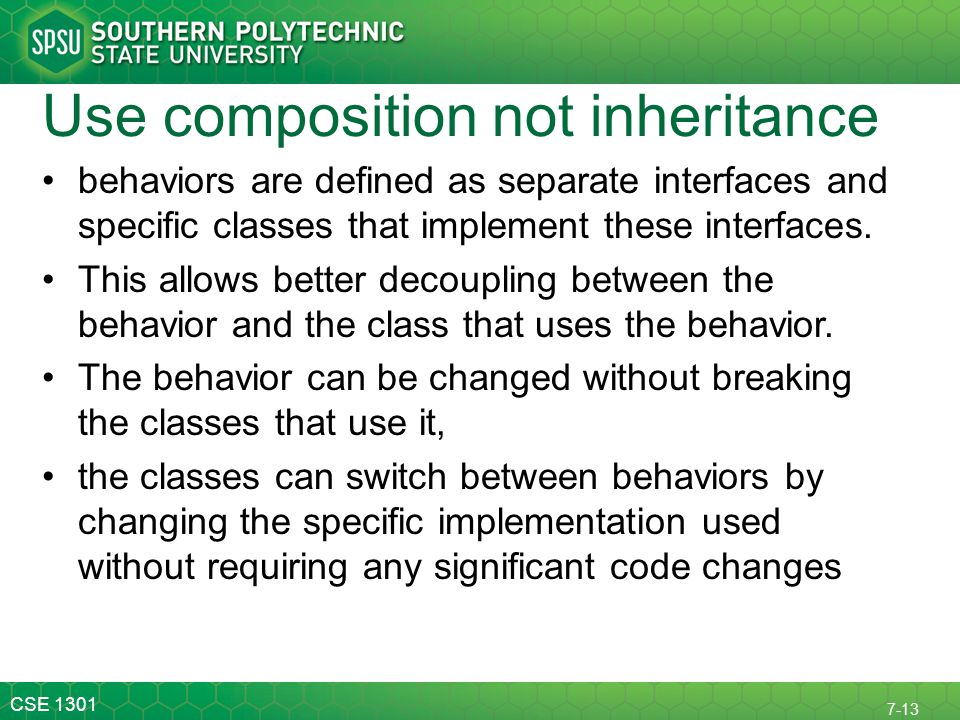 SPSU SOUTHERN POLYTECHNIC STATE UNIVERSITY

Use composition not inheritance

• behaviors are defined as separate interfaces and specific classes that implement these interfaces.

• This allows better decoupling between the behavior and the class that uses the behavior.

• The behavior can be changed without breaking the classes that use it,

• the classes can switch between behaviors by changing the specific implementation used without requiring any significant code changes

CSE 1301

7-13